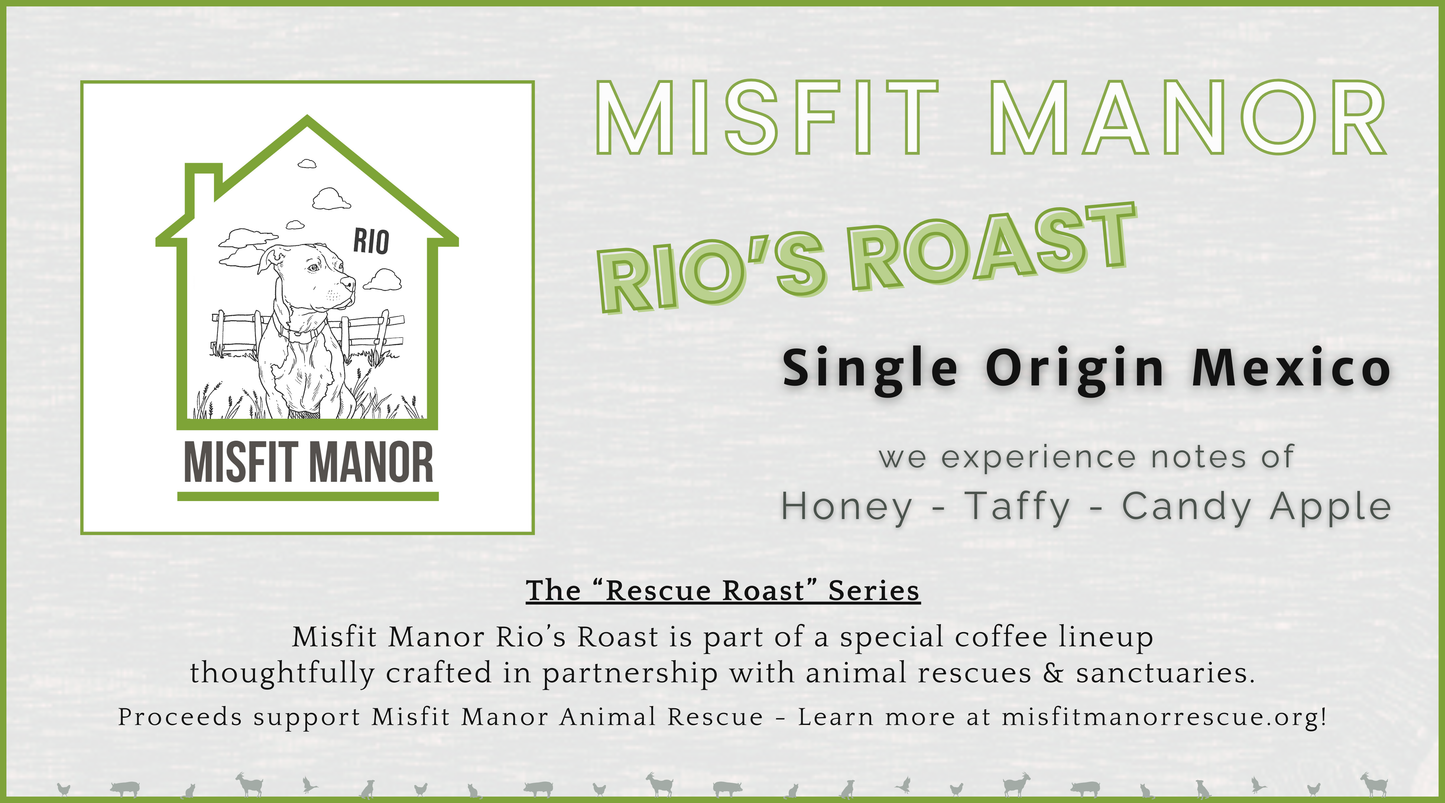 RIO

MISFIT MANOR

MISFIT MANOR

RIO'S ROAST

Single Origin Mexico

we experience notes of
Honey - Taffy - Candy Apple

The "Rescue Roast" Series

Misfit Manor Rio's Roast is part of a special coffee lineup thoughtfully crafted in partnership with animal rescues & sanctuaries.

Proceeds support Misfit Manor Animal Rescue - Learn more at misfitmanorrescue.org!